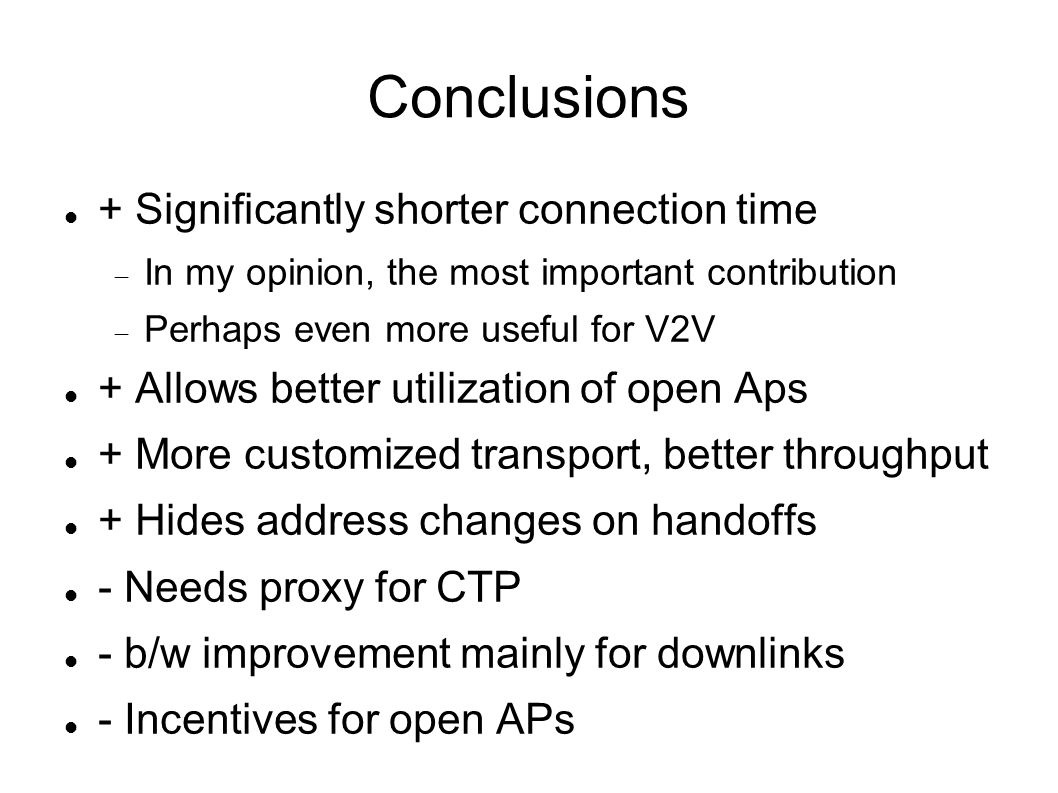 Conclusions

+ Significantly shorter connection time

In my opinion, the most important contribution

Perhaps even more useful for V2V

+ Allows better utilization of open Aps

+ More customized transport, better throughput

+ Hides address changes on handoffs

- Needs proxy for CTP

- b/w improvement mainly for downlinks

- Incentives for open APs